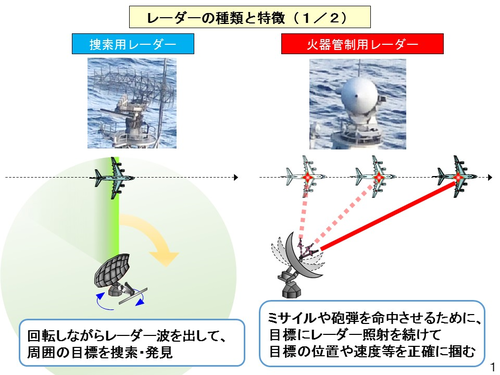 レーダーの種類と特徴（１／２）

捜索用レーダー

火器管制用レーダー

回転しながらレーダー波を出して、周囲の目標を捜索・発見

ミサイルや砲弾を命中させるために、目標にレーダー照射を続けて目標の位置や速度等を正確に掴む

1